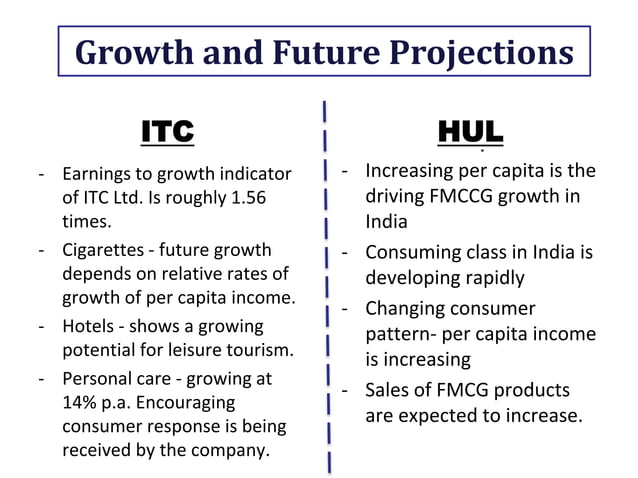 Growth and Future Projections

ITC

- Earnings to growth indicator of ITC Ltd. Is roughly 1.56 times.
- Cigarettes - future growth depends on relative rates of growth of per capita income.
- Hotels - shows a growing potential for leisure tourism.
- Personal care - growing at 14% p.a. Encouraging consumer response is being received by the company.

HUL

- Increasing per capita is the driving FMCCG growth in India
- Consuming class in India is developing rapidly
- Changing consumer pattern- per capita income is increasing
- Sales of FMCG products are expected to increase.